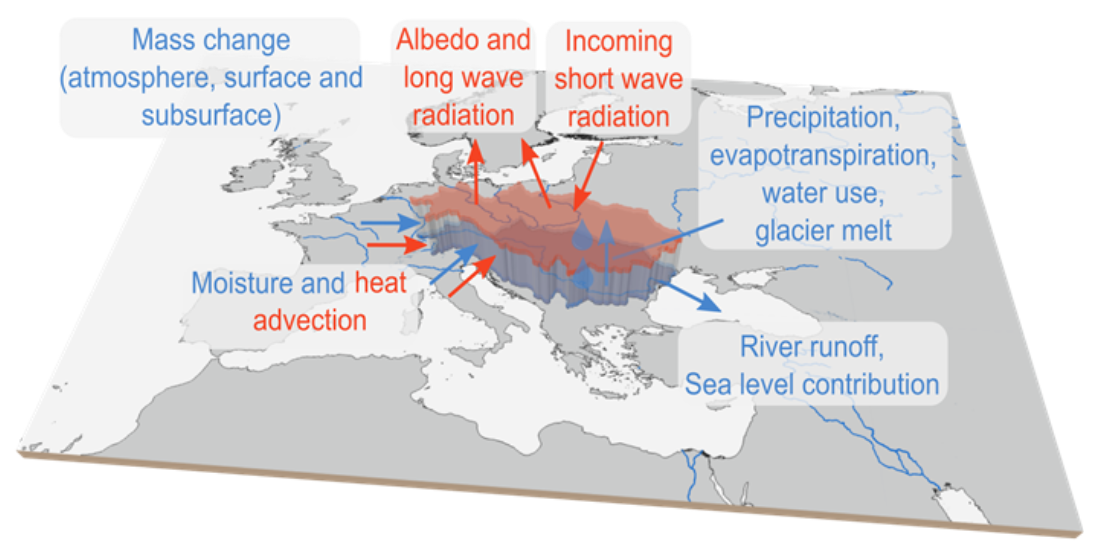 Mass change (atmosphere, surface and subsurface)

Albedo and long wave radiation

Incoming short wave radiation

Precipitation, evapotranspiration, water use, glacier melt

Moisture and heat advection

River runoff, Sea level contribution